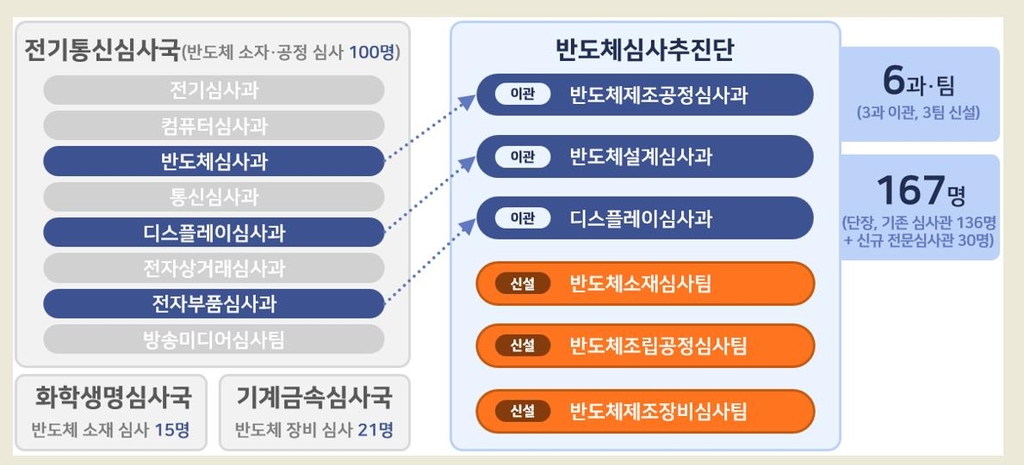 전기통신심사국(반도체 소자·공정 심사 100명)

전기심사과

컴퓨터심사과

반도체심사과

통신심사과

디스플레이심사과

전자상거래심사과

전자부품심사과

방송미디어심사팀

화학생명심사국

반도체 소재 심사 15명

기계금속심사국

반도체 장비 심사 21명

반도체심사추진단

이관 반도체제조공정심사과

이관 반도체설계심사과

이관 디스플레이심사과

신설 반도체소재심사팀

신설 반도체조립공정심사팀

신설 반도체제조장비심사팀

6과·팀

(3과 이관, 3팀 신설)

167명

(단장, 기존 심사관 136명 + 신규 전문심사관 30명)